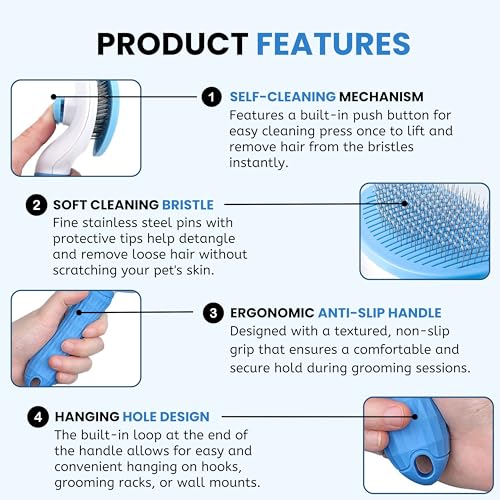 PRODUCT FEATURES

1 SELF-CLEANING MECHANISM
Features a built-in push button for easy cleaning press once to lift and remove hair from the bristles instantly.

2 SOFT CLEANING BRISTLE
Fine stainless steel pins with protective tips help detangle and remove loose hair without scratching your pet's skin.

3 ERGONOMIC ANTI-SLIP HANDLE
Designed with a textured, non-slip grip that ensures a comfortable and secure hold during grooming sessions.

4 HANGING HOLE DESIGN
The built-in loop at the end of the handle allows for easy and convenient hanging on hooks, grooming racks, or wall mounts.